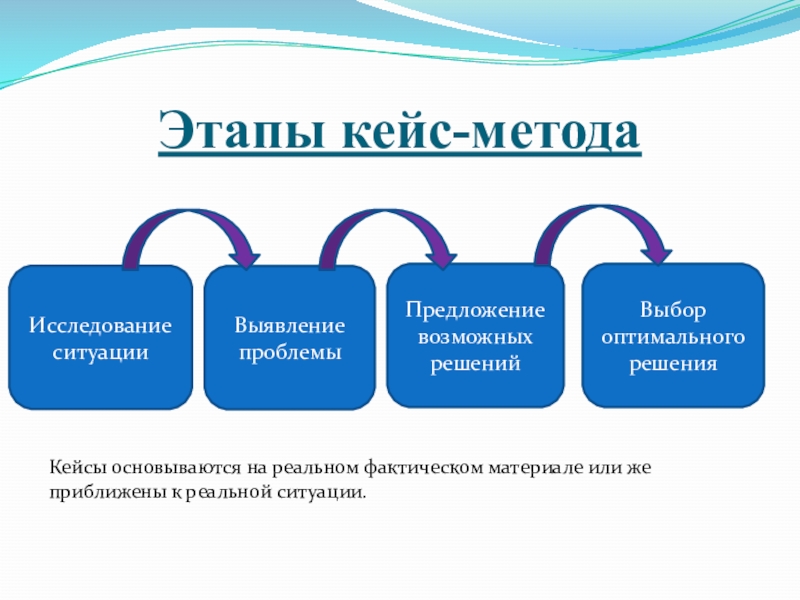 Этапы кейс-метода

Исследование ситуации

Выявление проблемы

Предложение возможных решений

Выбор оптимального решения

Кейсы основываются на реальном фактическом материале или же приближены к реальной ситуации.